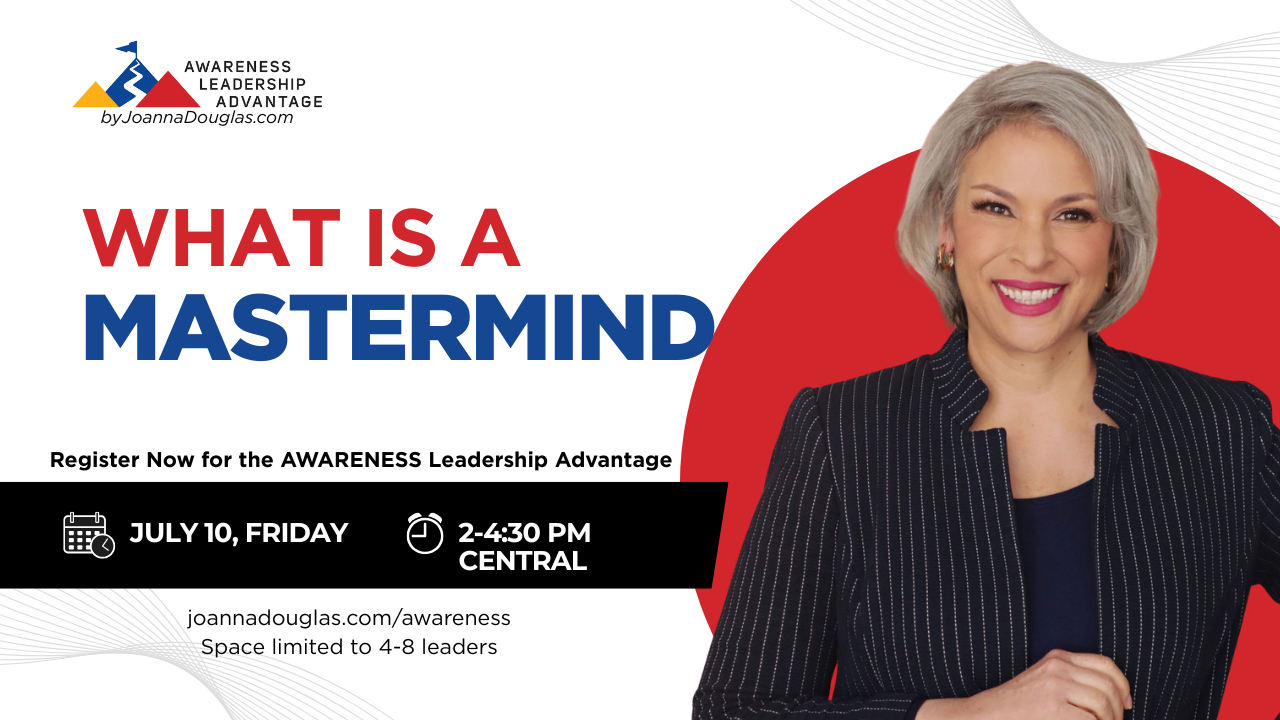 AWARENESS
LEADERSHIP
ADVANTAGE
byJoannaDouglas.com

WHAT IS A
MASTERMIND

Register Now for the AWARENESS Leadership Advantage

JULY 10, FRIDAY

2-4:30 PM
CENTRAL

joannadouglas.com/awareness
Space limited to 4-8 leaders